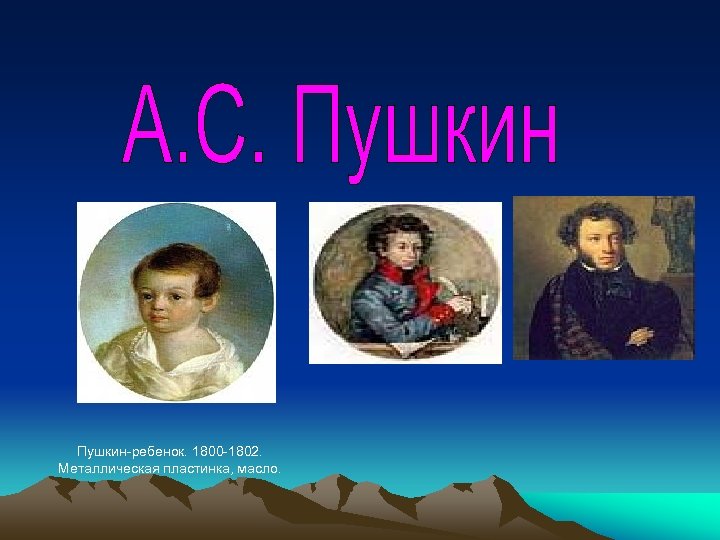 А.С. Пушкин

Пушкин-ребенок. 1800-1802.
Металлическая пластинка, масло.